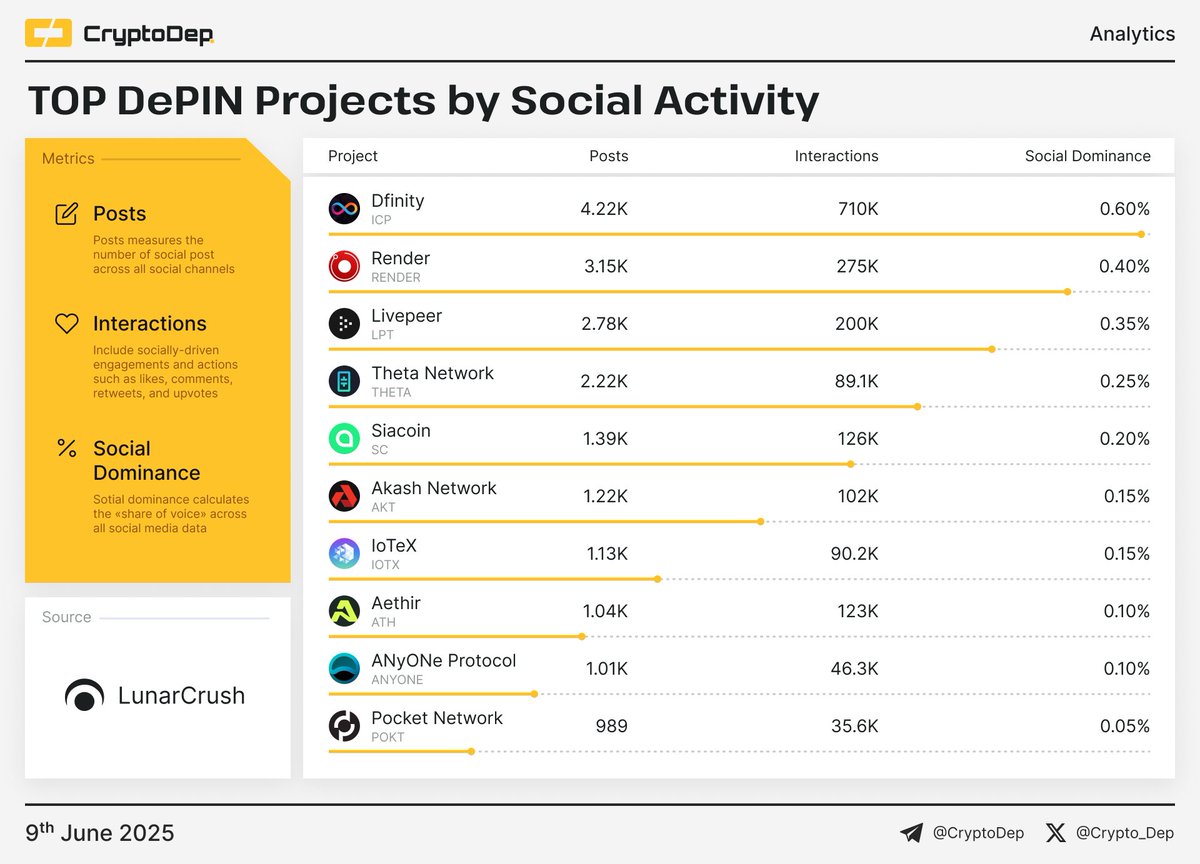 CryptoDep

Analytics

TOP DePIN Projects by Social Activity

Metrics

Posts
Posts measures the number of social post across all social channels

Interactions
Include socially-driven engagements and actions such as likes, comments, retweets, and upvotes

Social Dominance
Sotial dominance calculates the «share of voice» across all social media data

Source

LunarCrush

| Project | Posts | Interactions | Social Dominance |
|---|---|---|---|
| Dfinity ICP | 4.22K | 710K | 0.60% |
| Render RENDER | 3.15K | 275K | 0.40% |
| Livepeer LPT | 2.78K | 200K | 0.35% |
| Theta Network THETA | 2.22K | 89.1K | 0.25% |
| Siacoin SC | 1.39K | 126K | 0.20% |
| Akash Network AKT | 1.22K | 102K | 0.15% |
| IoTeX IOTX | 1.13K | 90.2K | 0.15% |
| Aethir ATH | 1.04K | 123K | 0.10% |
| ANyONe Protocol ANYONE | 1.01K | 46.3K | 0.10% |
| Pocket Network POKT | 989 | 35.6K | 0.05% |

9th June 2025

@CryptoDep

@Crypto_Dep